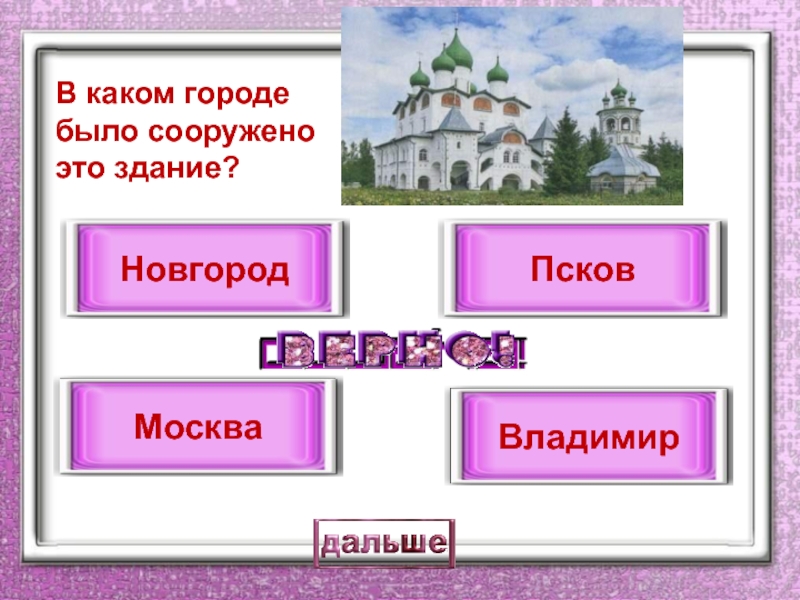 В каком городе было сооружено это здание?

Новгород

Псков

ВЕРНО!

Москва

Владимир

дальше